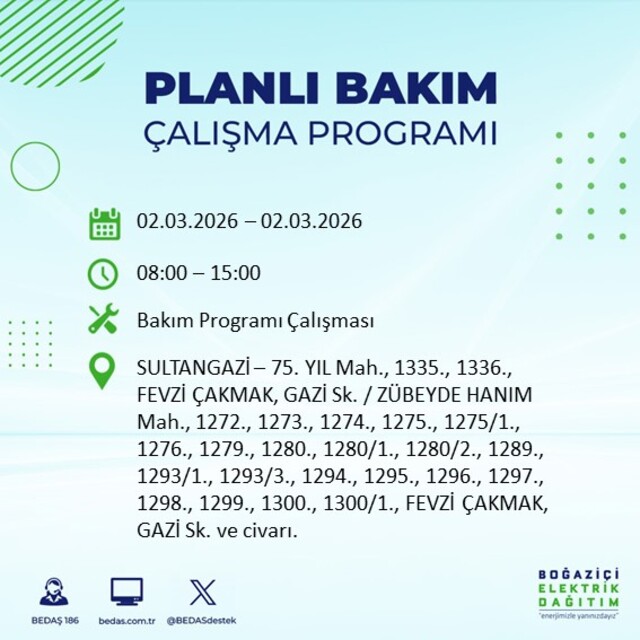 PLANLI BAKIM
ÇALIŞMA PROGRAMI

02.03.2026 – 02.03.2026

08:00 – 15:00

Bakım Programı Çalışması

SULTANGAZİ – 75. YIL Mah., 1335., 1336., FEVZİ ÇAKMAK, GAZİ Sk. / ZÜBEYDE HANIM Mah., 1272., 1273., 1274., 1275., 1275/1., 1276., 1279., 1280., 1280/1., 1280/2., 1289., 1293/1., 1293/3., 1294., 1295., 1296., 1297., 1298., 1299., 1300., 1300/1., FEVZİ ÇAKMAK, GAZİ Sk. ve civarı.

BEDAŞ 186
bedas.com.tr
@BEDASdestek

BOĞAZİÇİ
ELEKTRİK
DAĞITIM
"enerjimizle yanınızdayız"